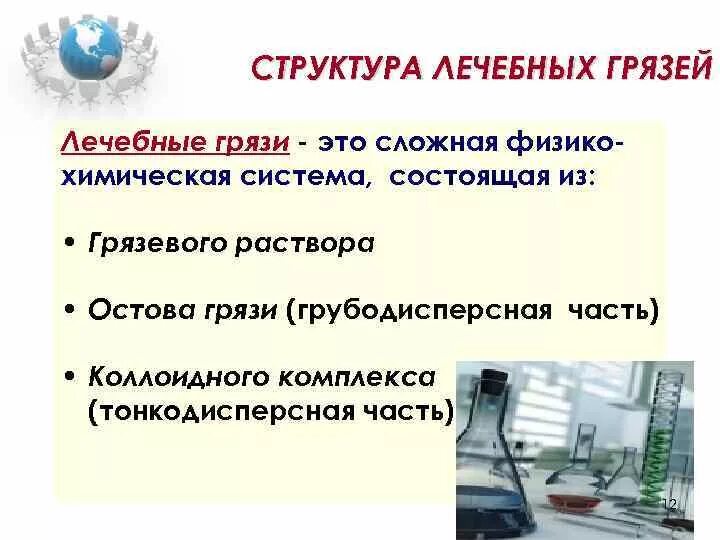 СТРУКТУРА ЛЕЧЕБНЫХ ГРЯЗЕЙ

Лечебные грязи - это сложная физико-химическая система, состоящая из:

• Грязевого раствора

• Остова грязи (грубодисперсная часть)

• Коллоидного комплекса (тонкодисперсная часть)

12